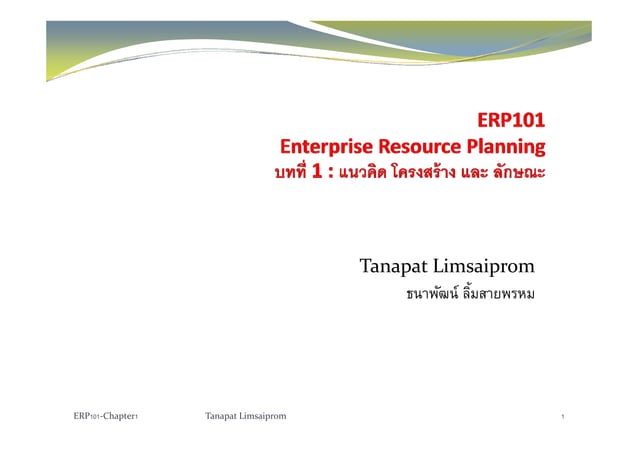 ERP101
Enterprise Resource Planning
บทที่ 1 : แนวคิด โครงสร้าง และ ลักษณะ

Tanapat Limsaiprom
ธนาพัฒน์ ลิ้มสายพรหม

ERP101-Chapter1 Tanapat Limsaiprom 1